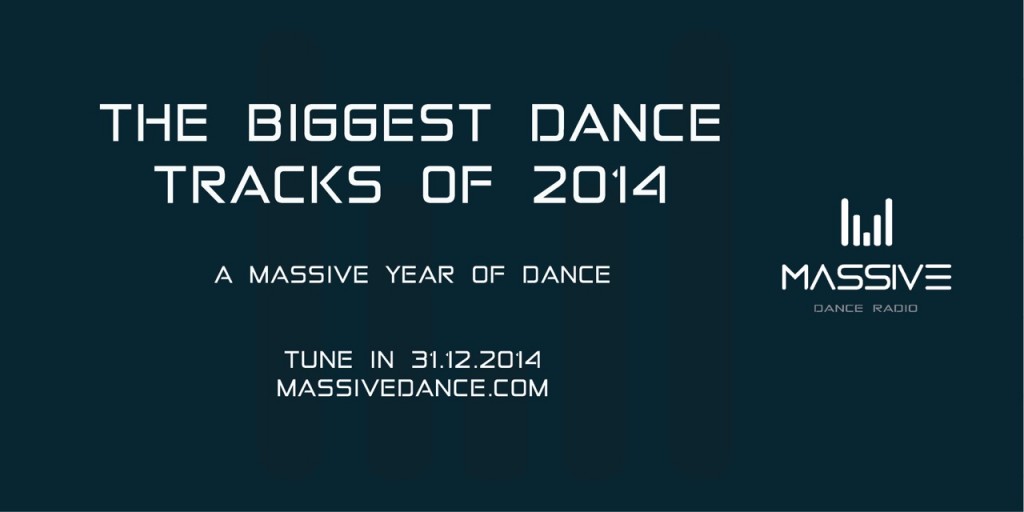 THE BIGGEST DANCE TRACKS OF 2014

A MASSIVE YEAR OF DANCE

TUNE IN 31.12.2014
MASSIVEDANCE.COM

MASSIVE
DANCE RADIO